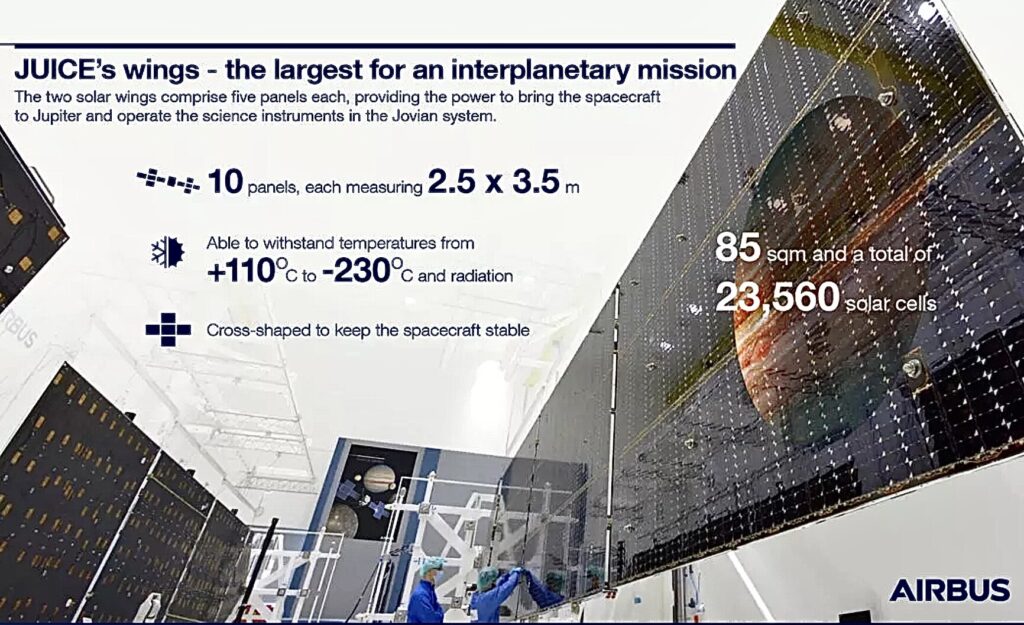 JUICE's wings - the largest for an interplanetary mission

The two solar wings comprise five panels each, providing the power to bring the spacecraft to Jupiter and operate the science instruments in the Jovian system.

10 panels, each measuring 2.5 x 3.5 m

Able to withstand temperatures from +110°C to -230°C and radiation

Cross-shaped to keep the spacecraft stable

85 sqm and a total of 23,560 solar cells

AIRBUS

AIRBUS